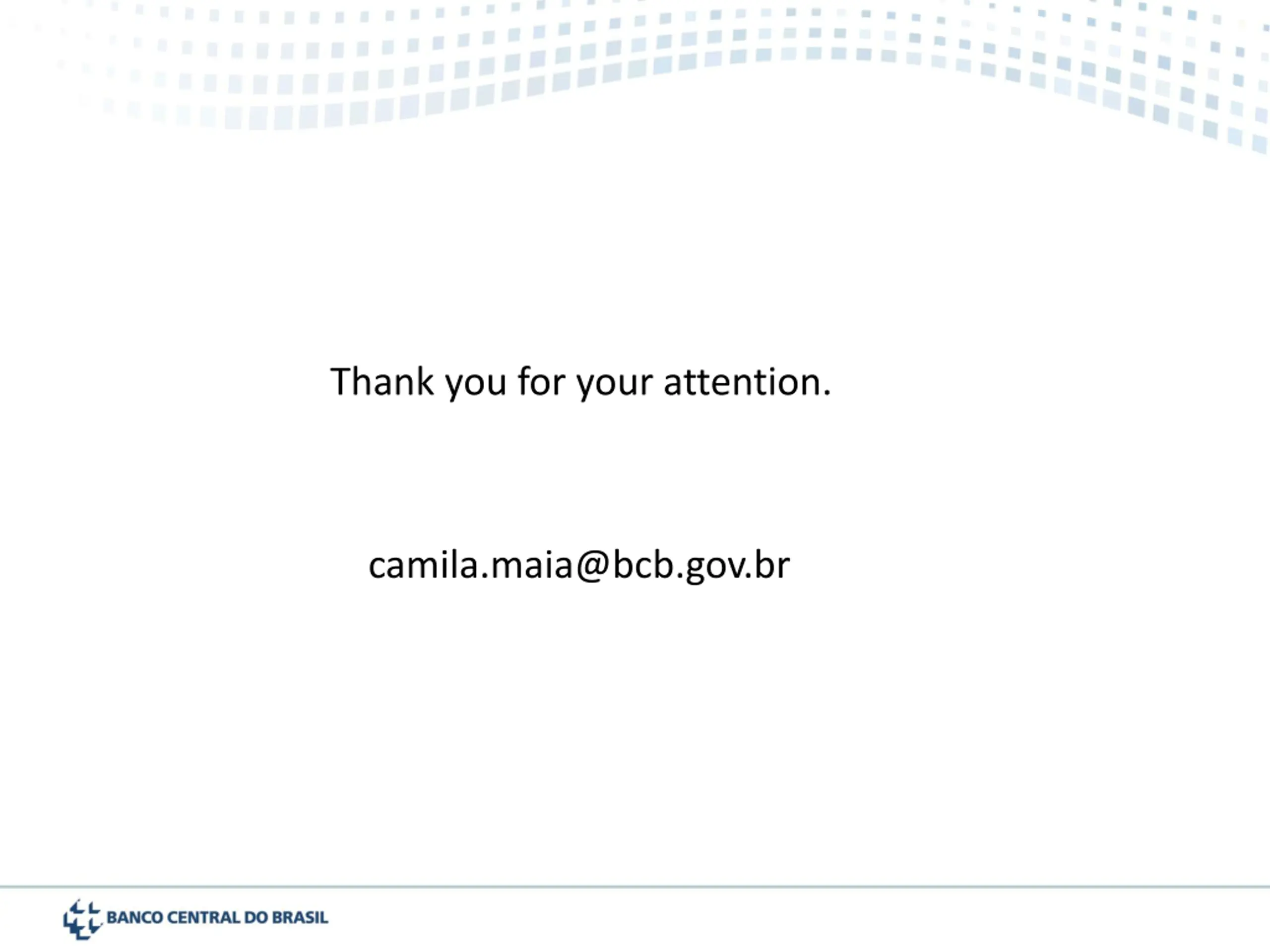 Thank you for your attention.

camila.maia@bcb.gov.br

BANCO CENTRAL DO BRASIL